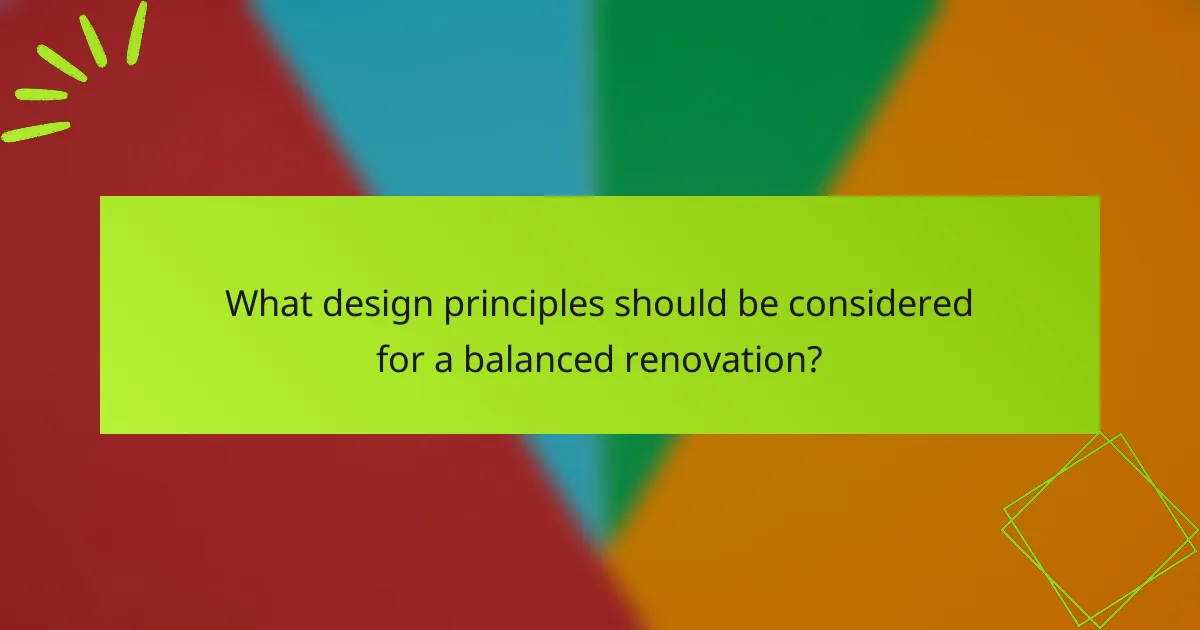 What design principles should be considered for a balanced renovation?